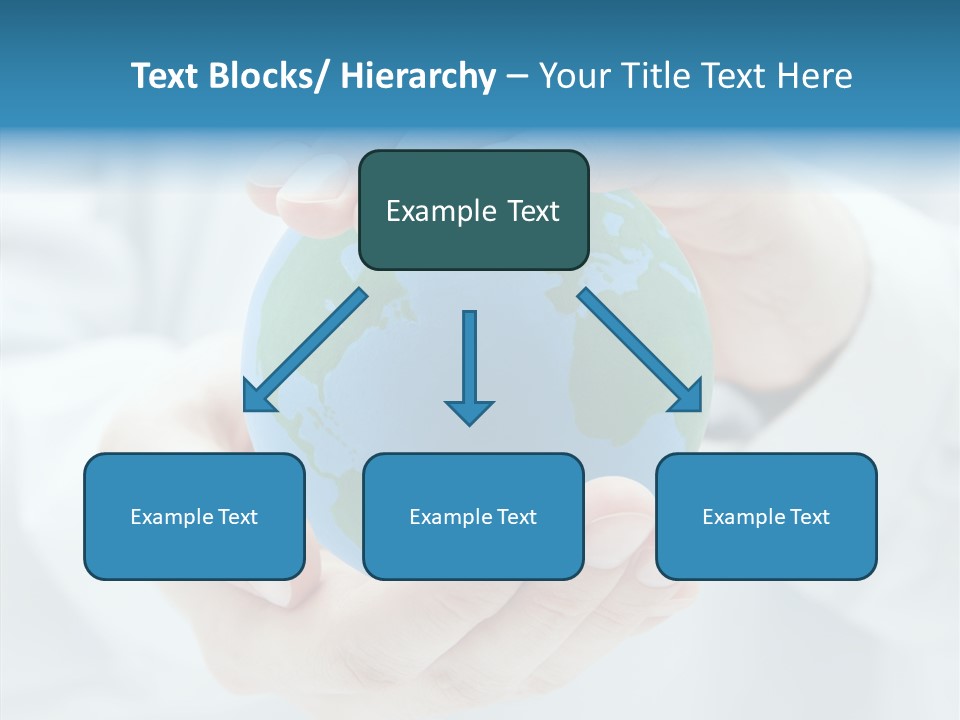 Text Blocks/ Hierarchy – Your Title Text Here

Example Text

Example Text

Example Text

Example Text